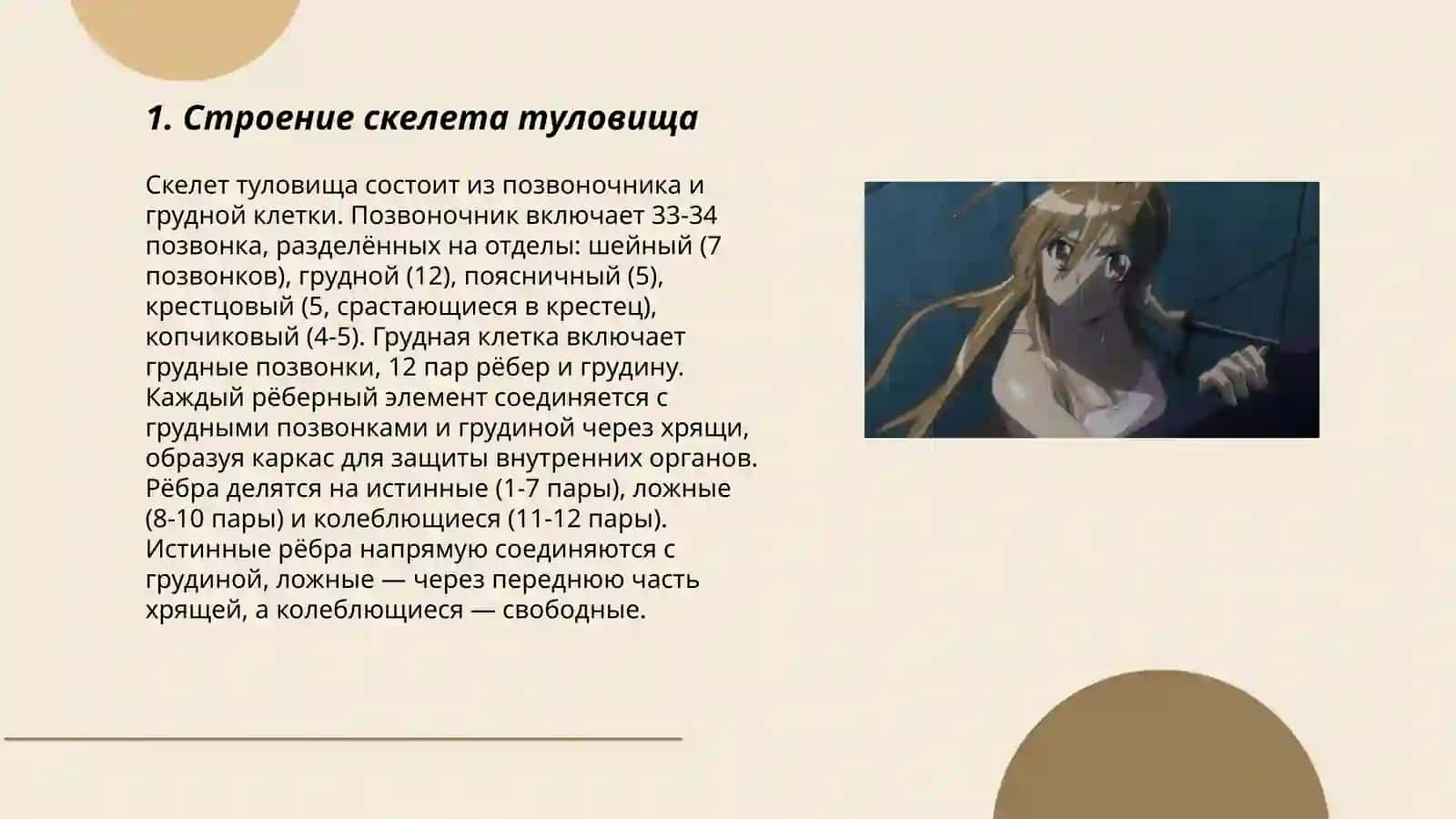 1. Строение скелета туловища

Скелет туловища состоит из позвоночника и грудной клетки. Позвоночник включает 33-34 позвонка, разделённых на отделы: шейный (7 позвонков), грудной (12), поясничный (5), крестцовый (5, срастающиеся в крестец), копчиковый (4-5). Грудная клетка включает грудные позвонки, 12 пар рёбер и грудину. Каждый рёберный элемент соединяется с грудными позвонками и грудиной через хрящи, образуя каркас для защиты внутренних органов. Рёбра делятся на истинные (1-7 пары), ложные (8-10 пары) и колеблющиеся (11-12 пары). Истинные рёбра напрямую соединяются с грудиной, ложные — через переднюю часть хрящей, а колеблющиеся — свободные.